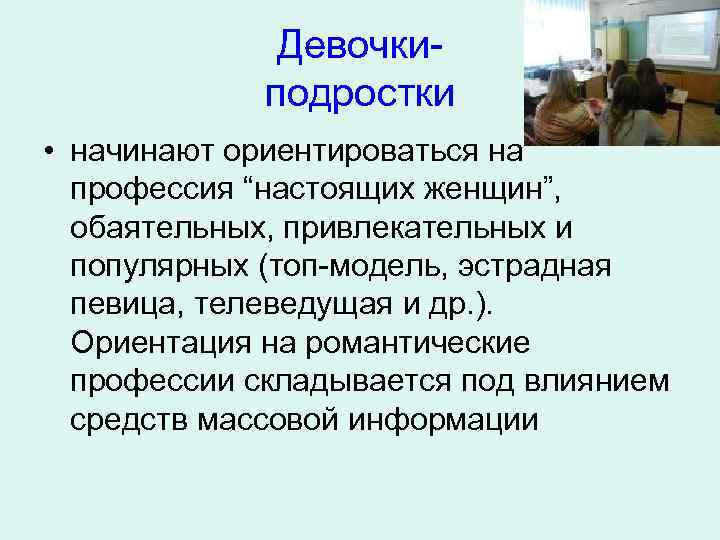 Девочки-подростки

• начинают ориентироваться на профессия “настоящих женщин”, обаятельных, привлекательных и популярных (топ-модель, эстрадная певица, телеведущая и др.). Ориентация на романтические профессии складывается под влиянием средств массовой информации